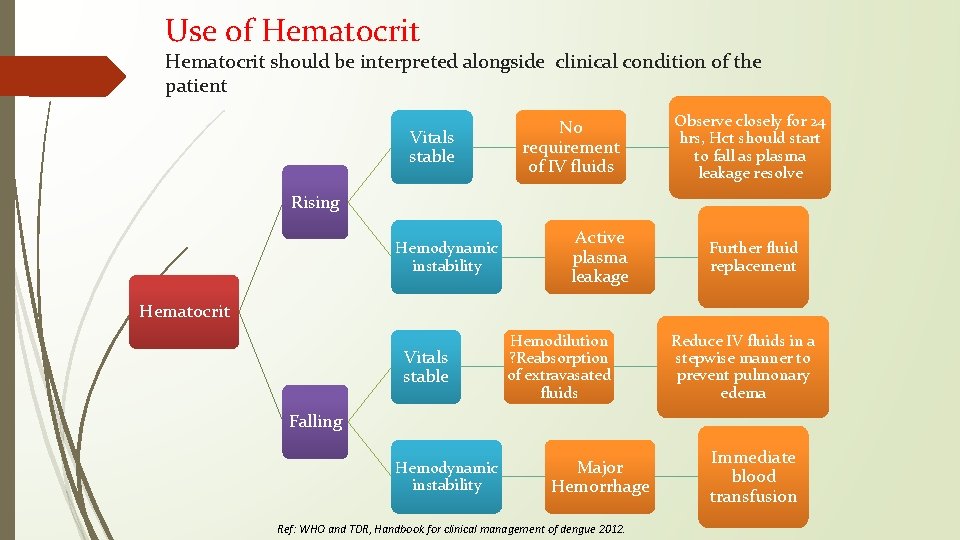 Use of Hematocrit

Hematocrit should be interpreted alongside clinical condition of the patient

Hematocrit

Rising

Vitals stable

No requirement of IV fluids

Observe closely for 24 hrs, Hct should start to fall as plasma leakage resolve

Hemodynamic instability

Active plasma leakage

Further fluid replacement

Falling

Vitals stable

Hemodilution ?Reabsorption of extravasated fluids

Reduce IV fluids in a stepwise manner to prevent pulmonary edema

Hemodynamic instability

Major Hemorrhage

Immediate blood transfusion

Ref: WHO and TDR, Handbook for clinical management of dengue 2012.